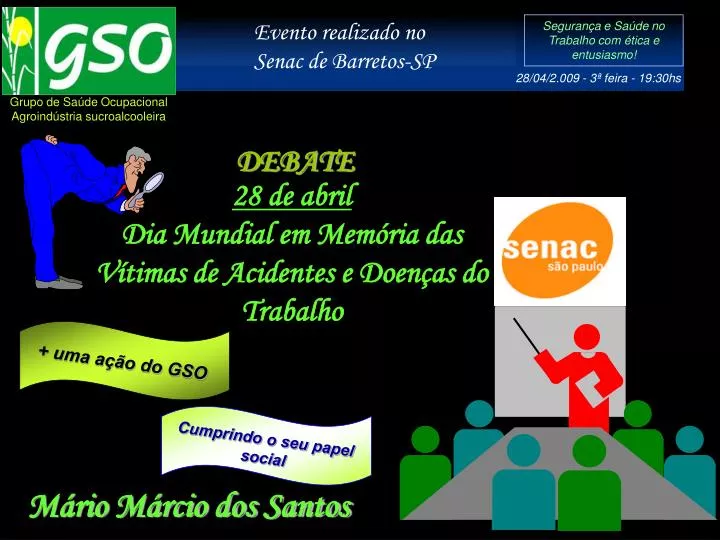 GSO

Grupo de Saúde Ocupacional
Agroindústria sucroalcooleira

Evento realizado no
Senac de Barretos-SP

Segurança e Saúde no Trabalho com ética e entusiasmo!

28/04/2.009 - 3ª feira - 19:30hs

DEBATE
28 de abril
Dia Mundial em Memória das Vítimas de Acidentes e Doenças do Trabalho

senac
são paulo

+ uma ação do GSO

Cumprindo o seu papel social

Mário Márcio dos Santos